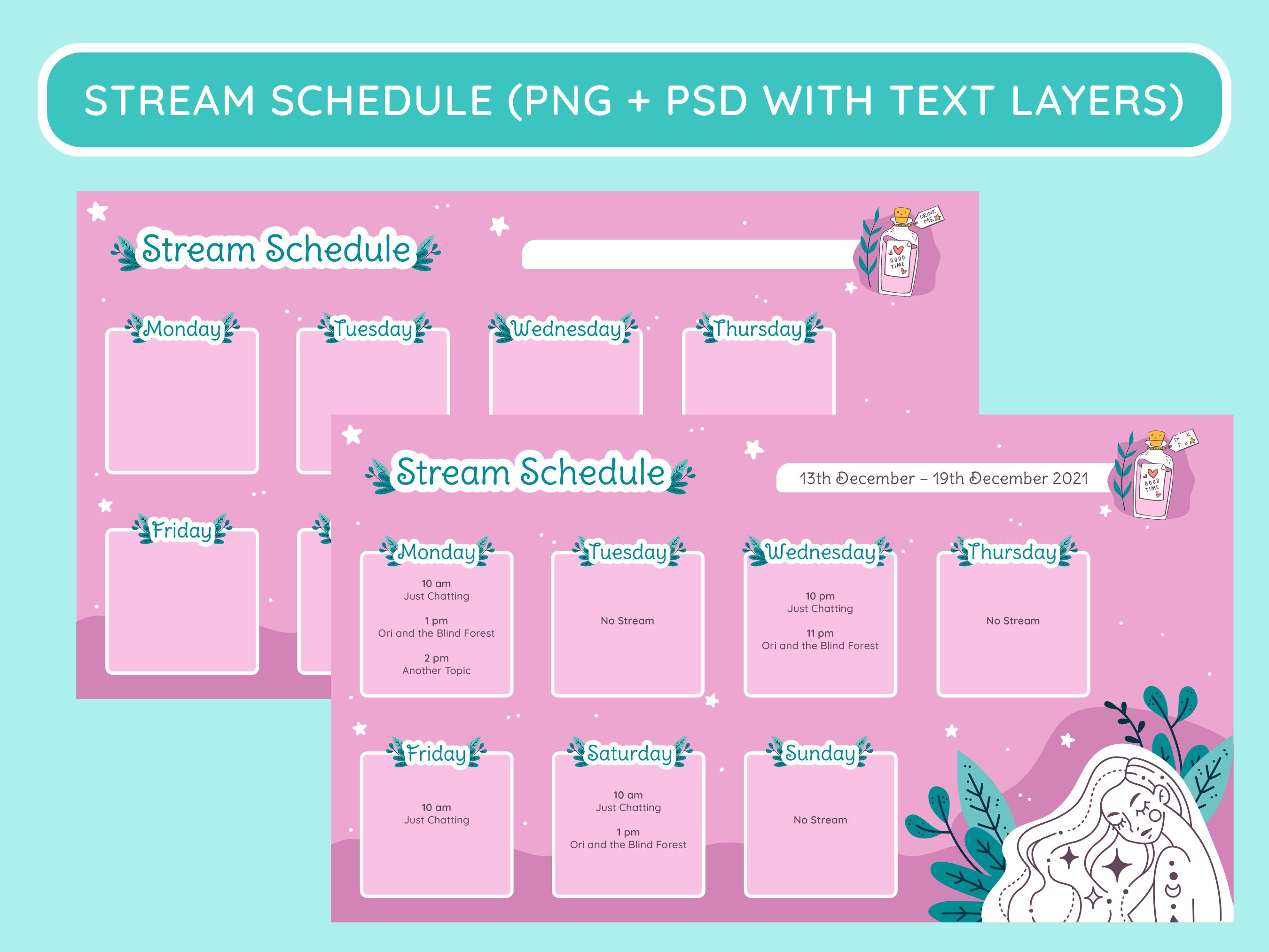 STREAM SCHEDULE (PNG + PSD WITH TEXT LAYERS)

Stream Schedule

DRINK ME

GOOD TIME

Monday

Tuesday

Wednesday

Thursday

Friday

Stream Schedule

13th December – 19th December 2021

GOOD TIME

Monday
10 am
Just Chatting

1 pm
Ori and the Blind Forest

2 pm
Another Topic

Tuesday
No Stream

Wednesday
10 pm
Just Chatting

11 pm
Ori and the Blind Forest

Thursday
No Stream

Friday
10 am
Just Chatting

Saturday
10 am
Just Chatting

1 pm
Ori and the Blind Forest

Sunday
No Stream